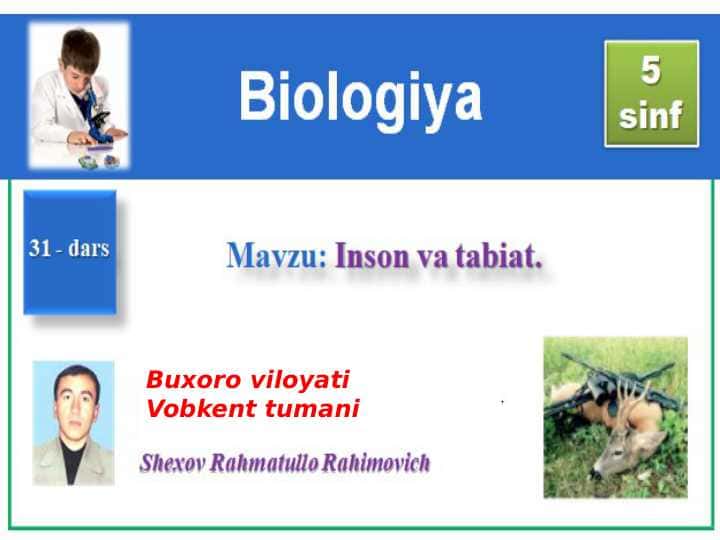 Biologiya

5 sinf

31 - dars

Mavzu: Inson va tabiat.

Buxoro viloyati
Vobkent tumani

Shexov Rahmatullo Rahimovich